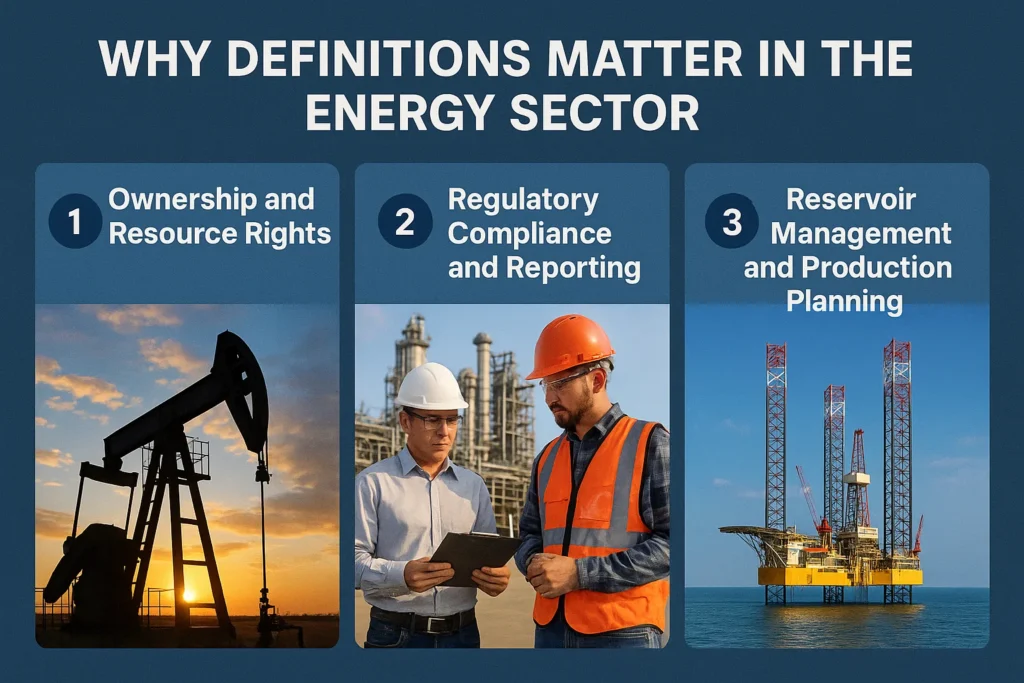 WHY DEFINITIONS MATTER IN THE ENERGY SECTOR

1 Ownership and Resource Rights

2 Regulatory Compliance and Reporting

3 Reservoir Management and Production Planning